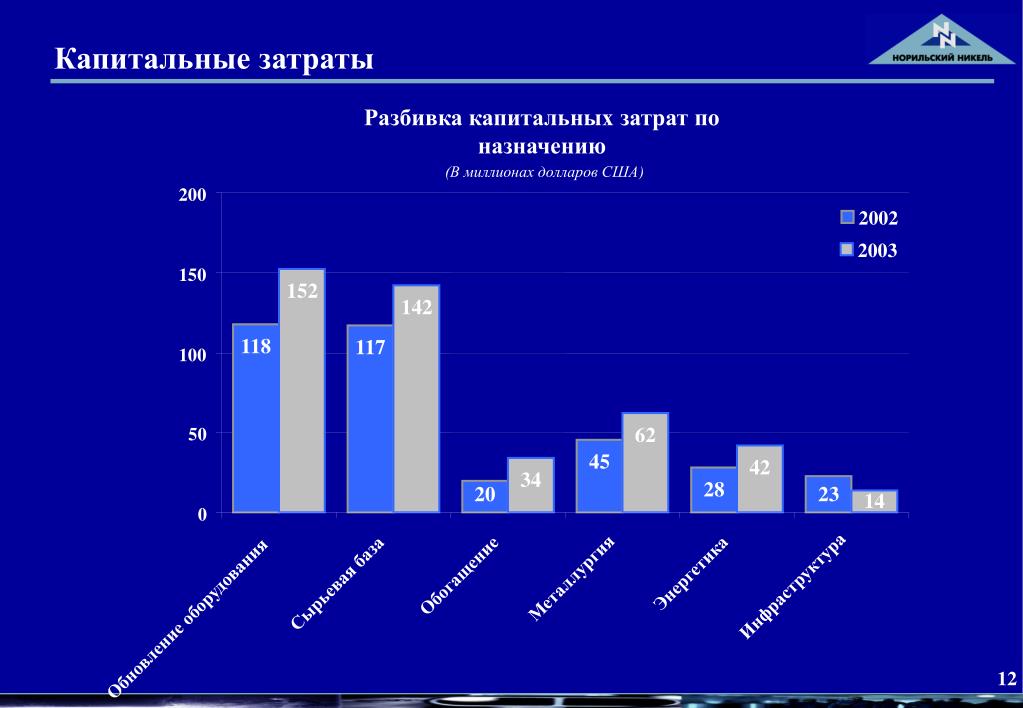 Капитальные затраты

НОРИЛЬСКИЙ НИКЕЛЬ

Разбивка капитальных затрат по назначению
(В миллионах долларов США)

200
150
100
50
0

2002
2003

118
152
117
142
20
34
45
62
28
42
23
14

Обновление оборудования
Сырьевая база
Обогащение
Металлургия
Энергетика
Инфраструктура

12